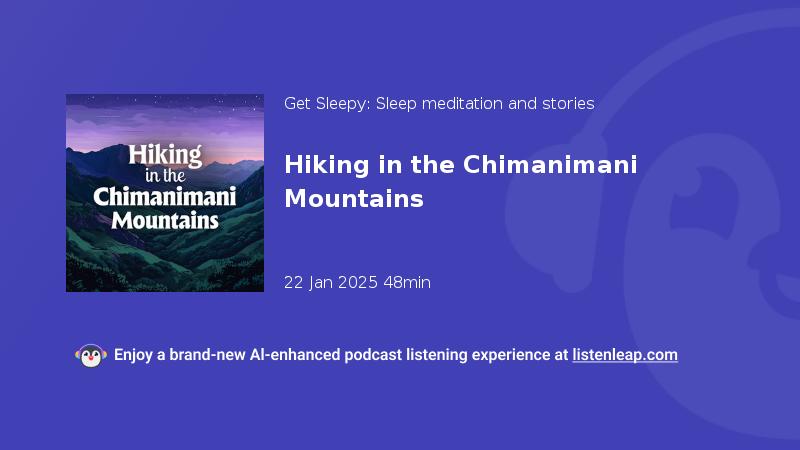 Hiking in the Chimanimani Mountains

Get Sleepy: Sleep meditation and stories

Hiking in the Chimanimani Mountains

22 Jan 2025 48min

Enjoy a brand-new AI-enhanced podcast listening experience at listenleap.com